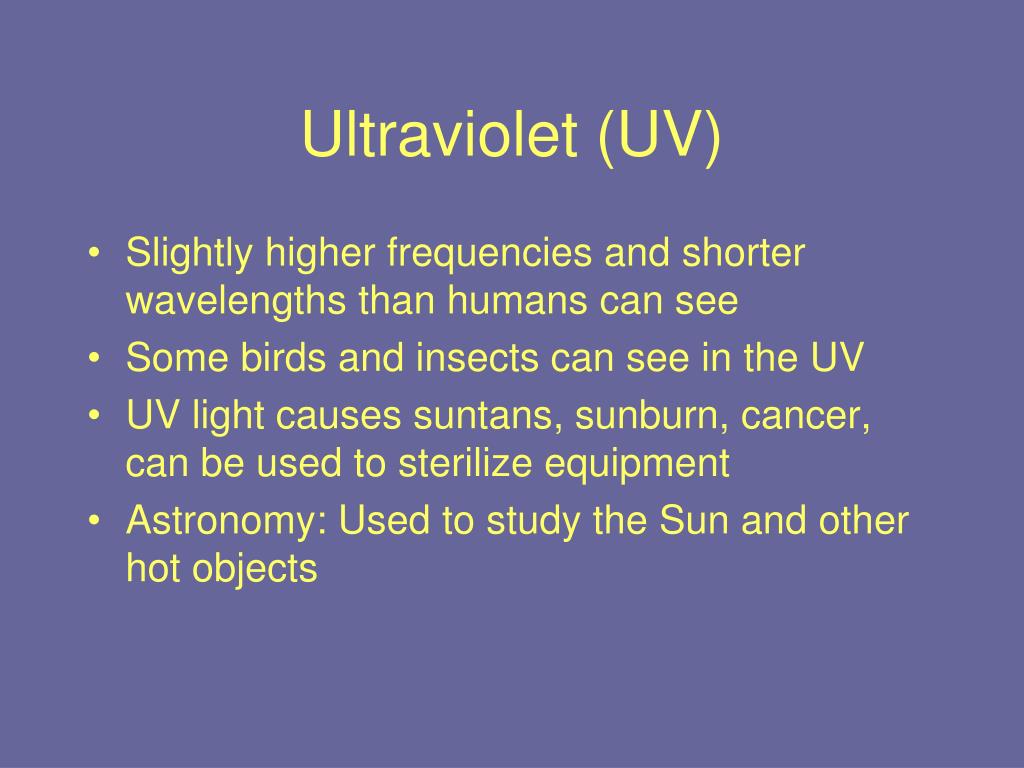 Ultraviolet (UV)

• Slightly higher frequencies and shorter wavelengths than humans can see
• Some birds and insects can see in the UV
• UV light causes suntans, sunburn, cancer, can be used to sterilize equipment
• Astronomy: Used to study the Sun and other hot objects